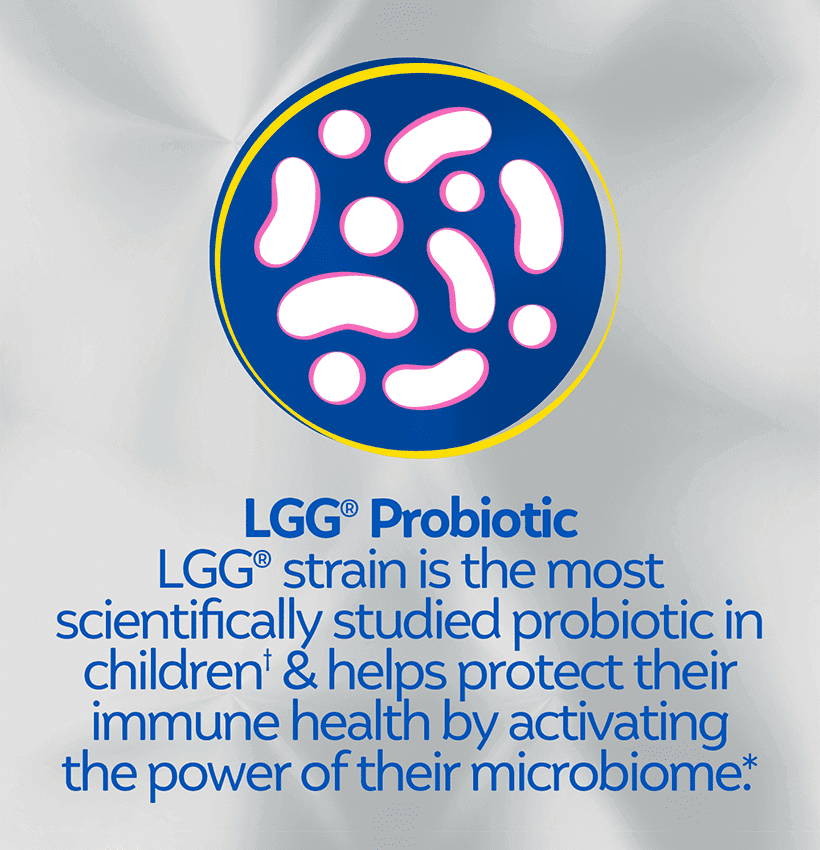 LGG® Probiotic
LGG® strain is the most scientifically studied probiotic in children† & helps protect their immune health by activating the power of their microbiome.*